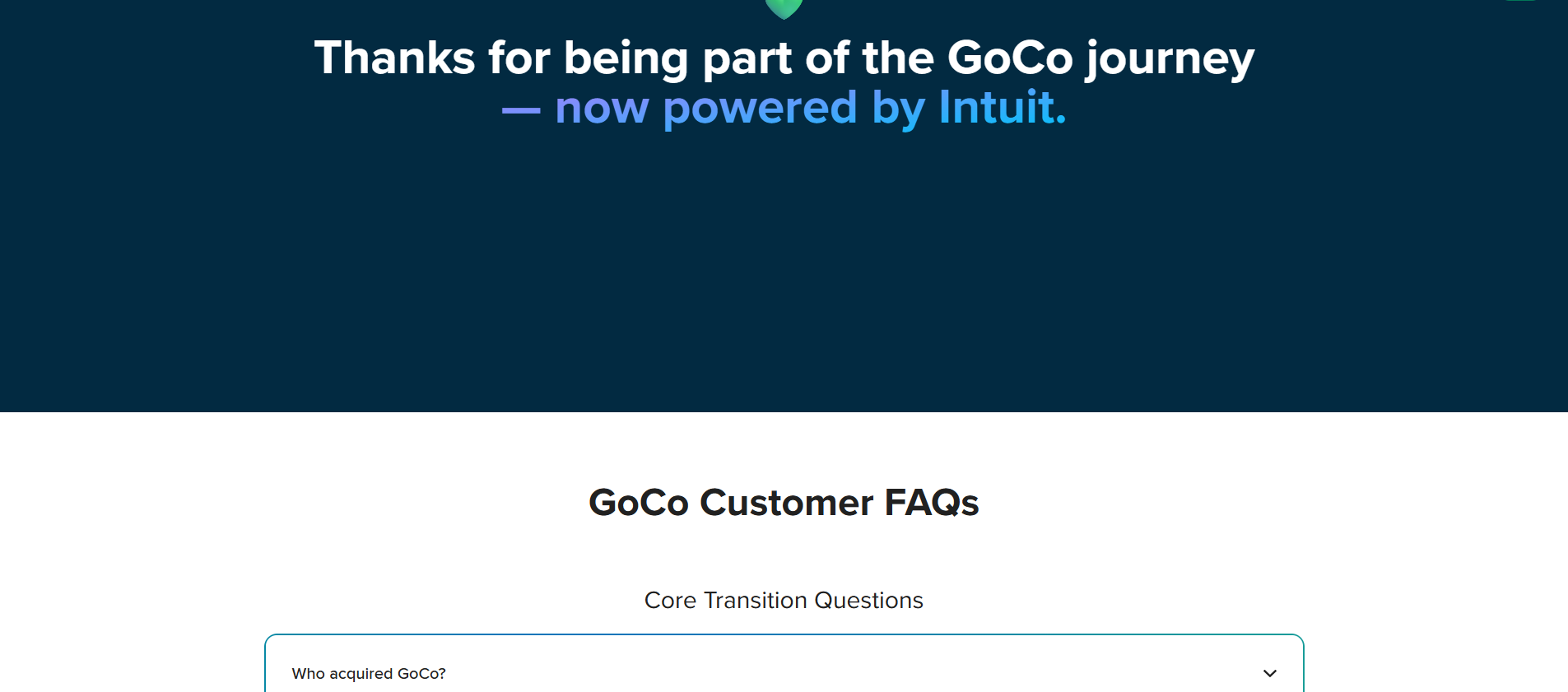 Thanks for being part of the GoCo journey — now powered by Intuit.

GoCo Customer FAQs

Core Transition Questions

Who acquired GoCo?